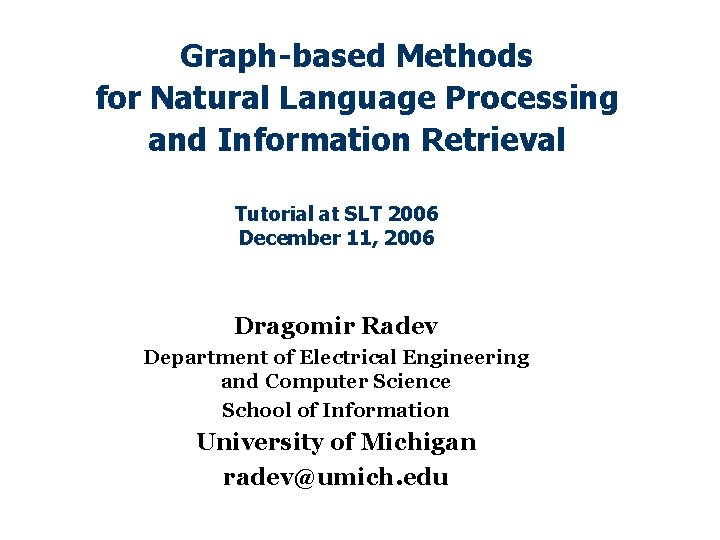 Graph-based Methods for Natural Language Processing and Information Retrieval

Tutorial at SLT 2006
December 11, 2006

Dragomir Radev
Department of Electrical Engineering and Computer Science
School of Information
University of Michigan
radev@umich.edu